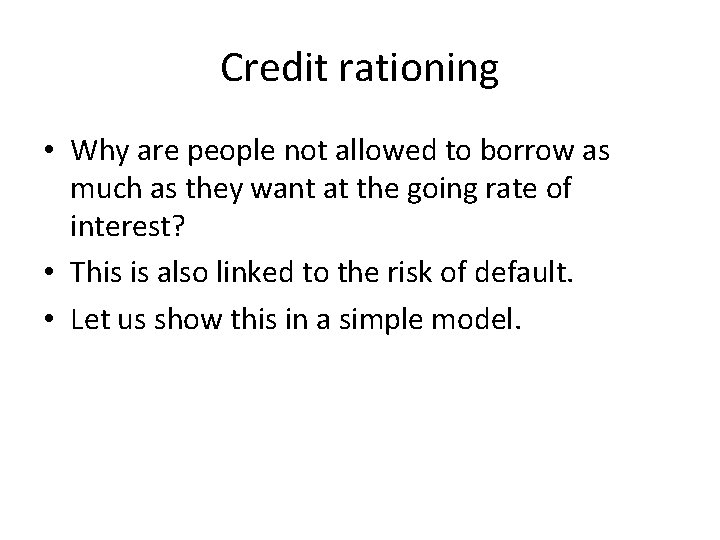 Credit rationing

• Why are people not allowed to borrow as much as they want at the going rate of interest?
• This is also linked to the risk of default.
• Let us show this in a simple model.